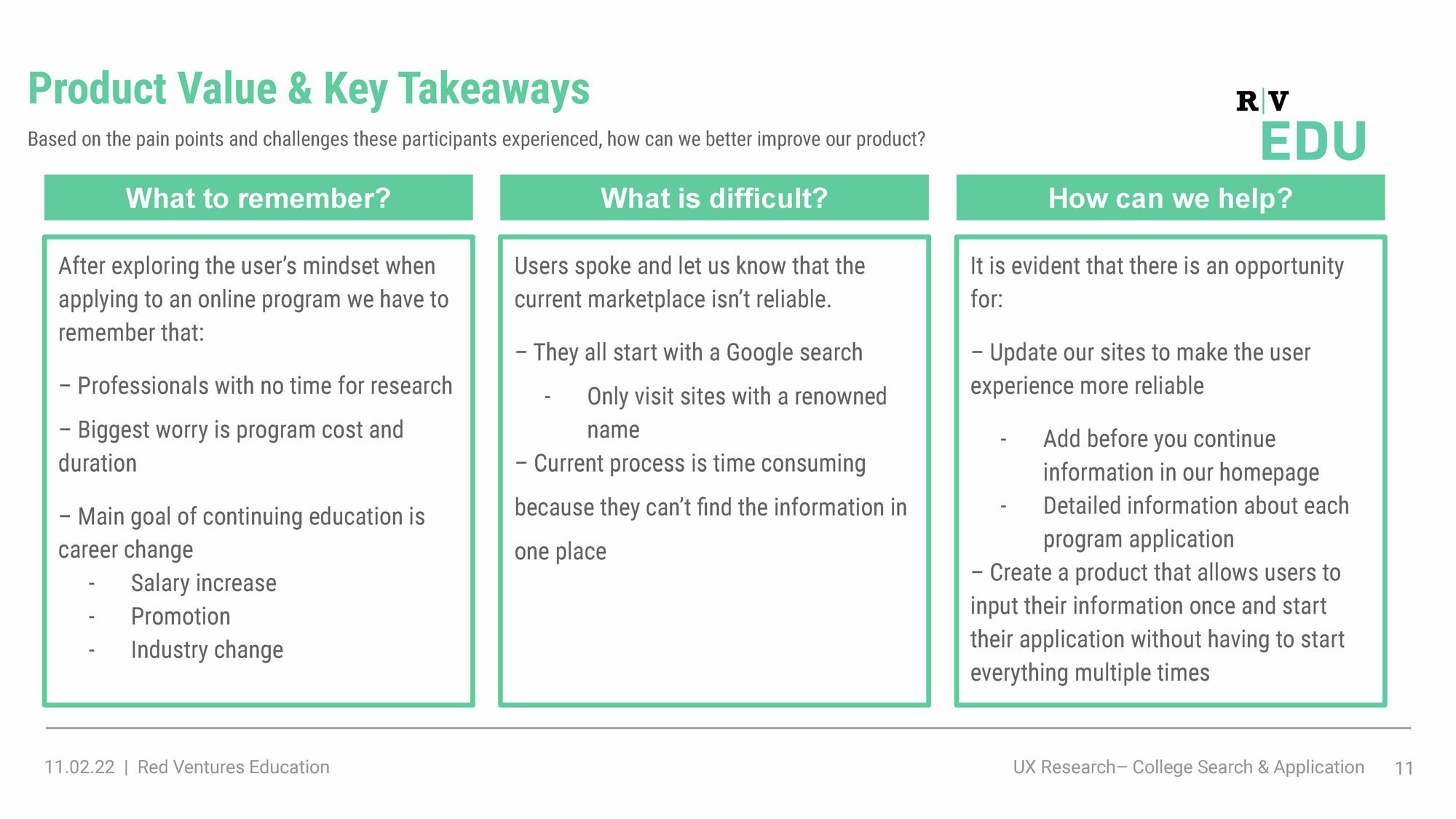 Product Value & Key Takeaways

Based on the pain points and challenges these participants experienced, how can we better improve our product?

R|V
EDU

What to remember?

After exploring the user's mindset when applying to an online program we have to remember that:

– Professionals with no time for research

– Biggest worry is program cost and duration

– Main goal of continuing education is career change
- Salary increase
- Promotion
- Industry change

What is difficult?

Users spoke and let us know that the current marketplace isn't reliable.

– They all start with a Google search
- Only visit sites with a renowned name

– Current process is time consuming because they can't find the information in one place

How can we help?

It is evident that there is an opportunity for:

– Update our sites to make the user experience more reliable
- Add before you continue information in our homepage
- Detailed information about each program application

– Create a product that allows users to input their information once and start their application without having to start everything multiple times

11.02.22 | Red Ventures Education

UX Research– College Search & Application 11